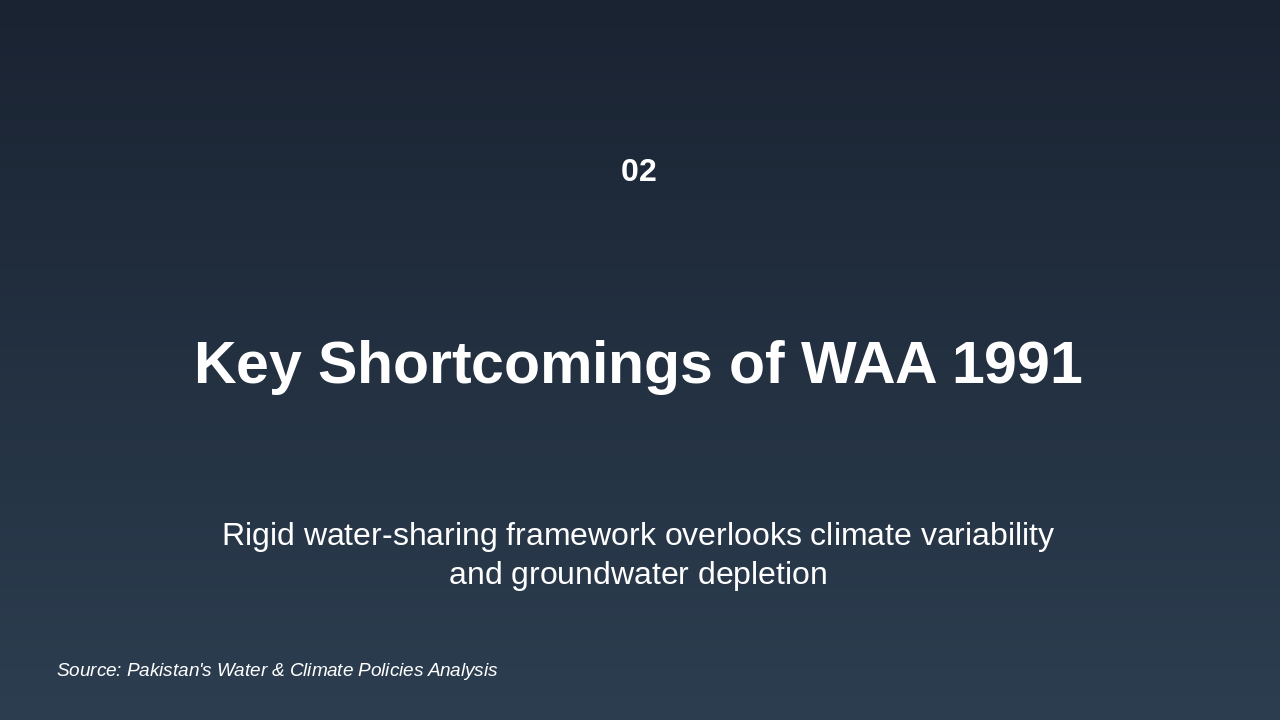 02

Key Shortcomings of WAA 1991

Rigid water-sharing framework overlooks climate variability and groundwater depletion

Source: Pakistan's Water & Climate Policies Analysis